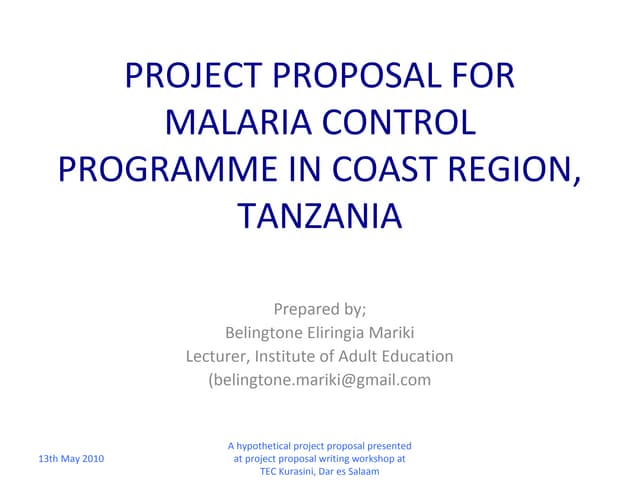 PROJECT PROPOSAL FOR MALARIA CONTROL PROGRAMME IN COAST REGION, TANZANIA

Prepared by;
Belingtone Eliringia Mariki
Lecturer, Institute of Adult Education
(belingtone.mariki@gmail.com

13th May 2010

A hypothetical project proposal presented at project proposal writing workshop at TEC Kurasini, Dar es Salaam